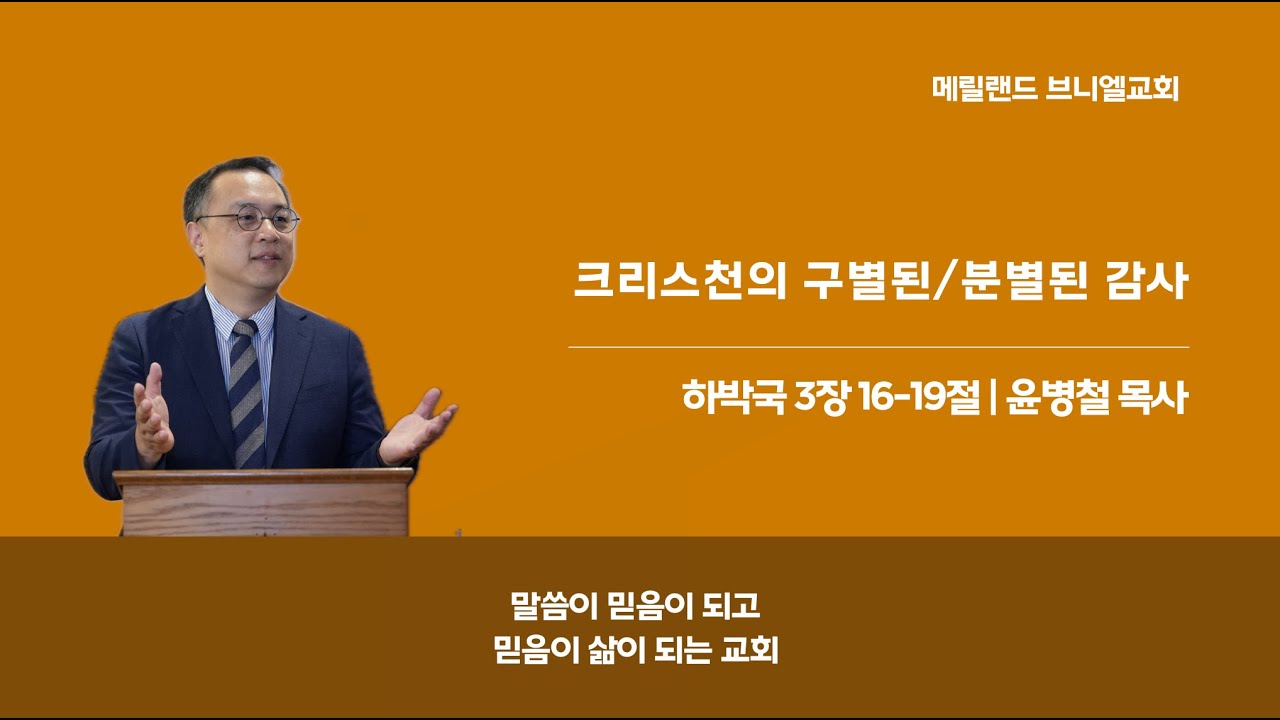 메릴랜드 브니엘교회

크리스천의 구별된/분별된 감사

하박국 3장 16-19절 | 윤병철 목사

말씀이 믿음이 되고
믿음이 삶이 되는 교회